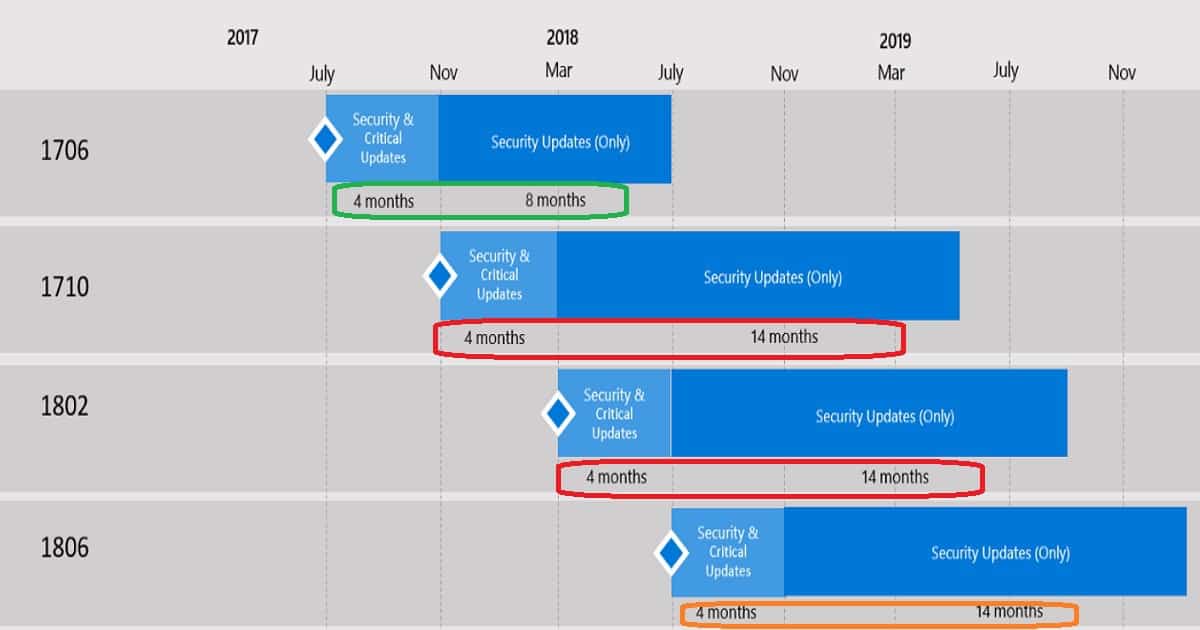 2017
2018
2019
July Nov Mar July Nov Mar July Nov

1706
Security & Critical Updates
Security Updates (Only)
4 months
8 months

1710
Security & Critical Updates
Security Updates (Only)
4 months
14 months

1802
Security & Critical Updates
Security Updates (Only)
4 months
14 months

1806
Security & Critical Updates
Security Updates (Only)
4 months
14 months